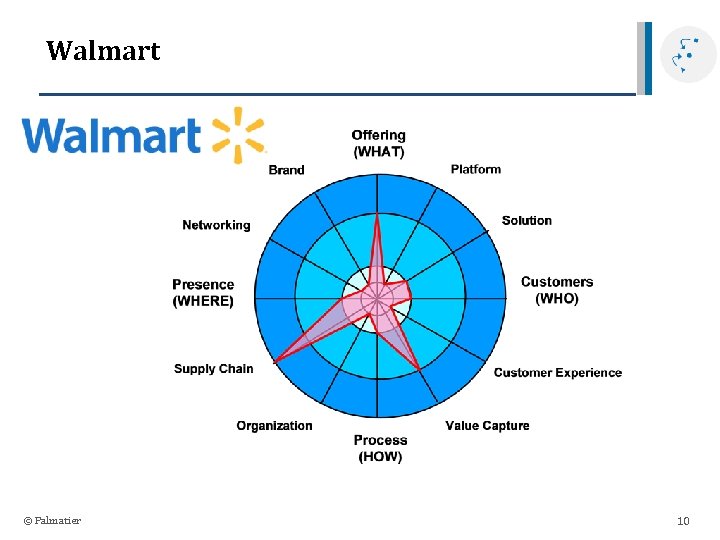 Walmart

Walmart

Offering (WHAT)

Platform

Solution

Customers (WHO)

Customer Experience

Value Capture

Process (HOW)

Organization

Supply Chain

Presence (WHERE)

Networking

Brand

© Palmatier

10